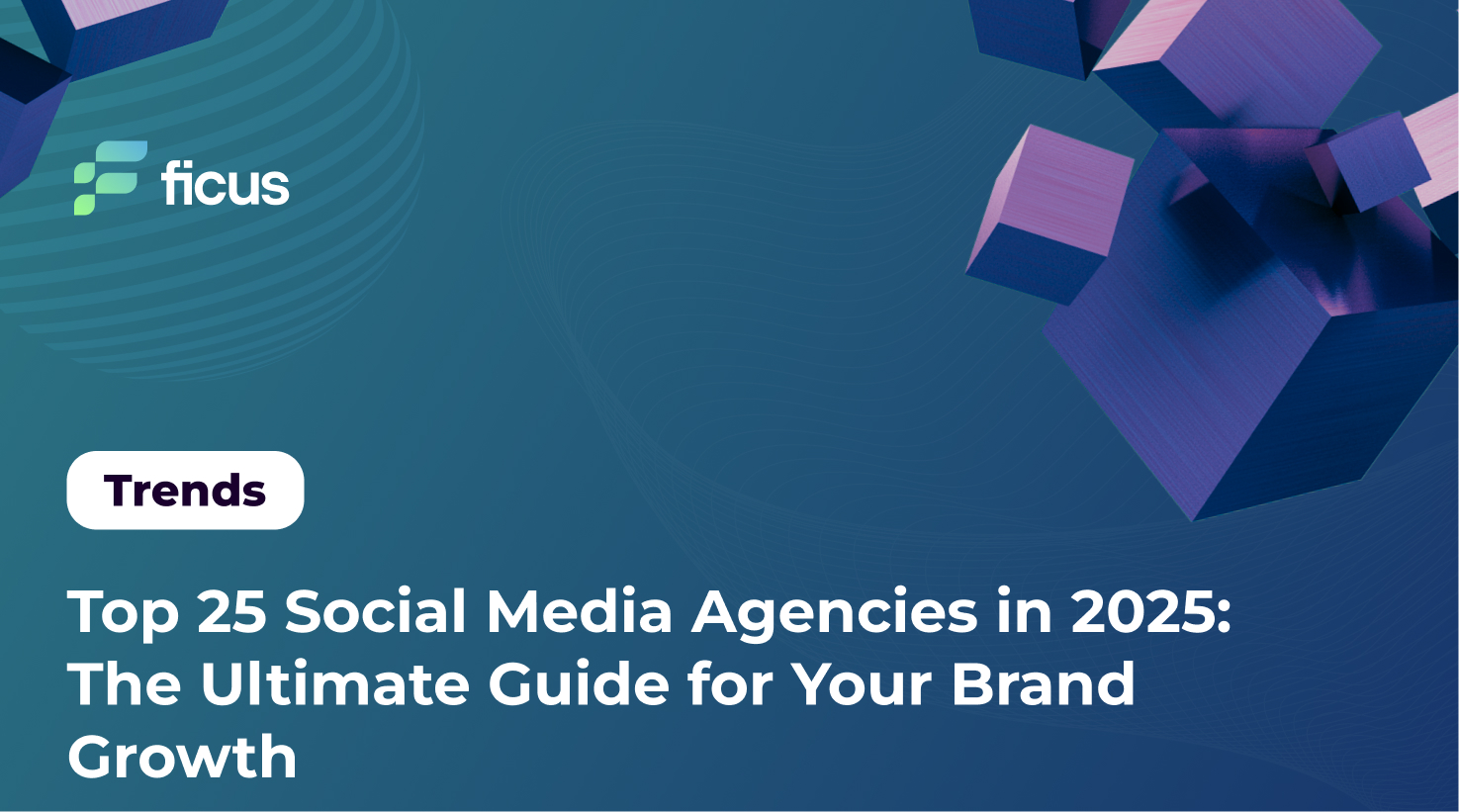 ficus

Trends

Top 25 Social Media Agencies in 2025: The Ultimate Guide for Your Brand Growth